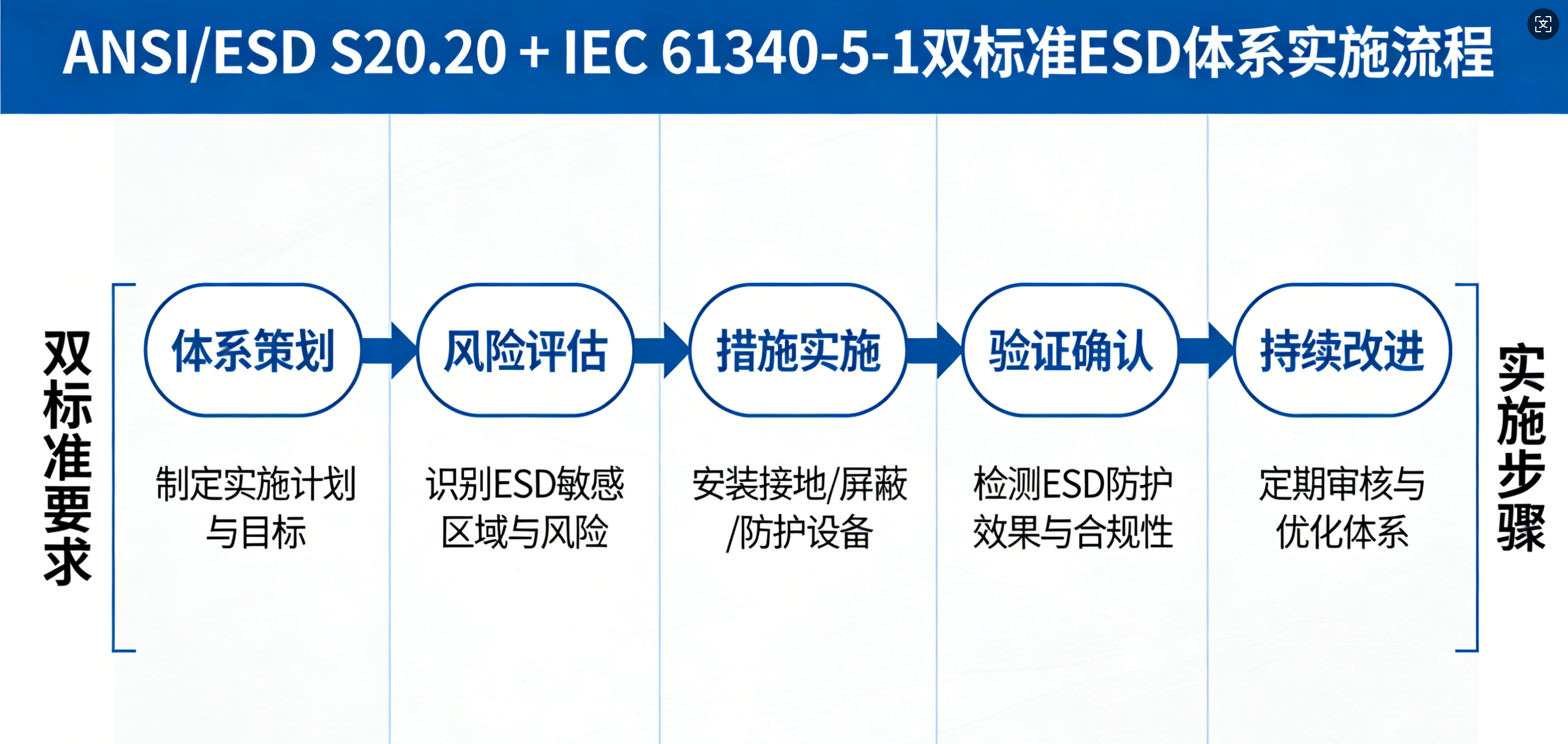 ANSI/ESD S20.20 + IEC 61340-5-1双标准ESD体系实施流程

双标准要求

体系策划
制定实施计划与目标

风险评估
识别ESD敏感区域与风险

措施实施
安装接地/屏蔽/防护设备

验证确认
检测ESD防护效果与合规性

持续改进
定期审核与优化体系

实施步骤